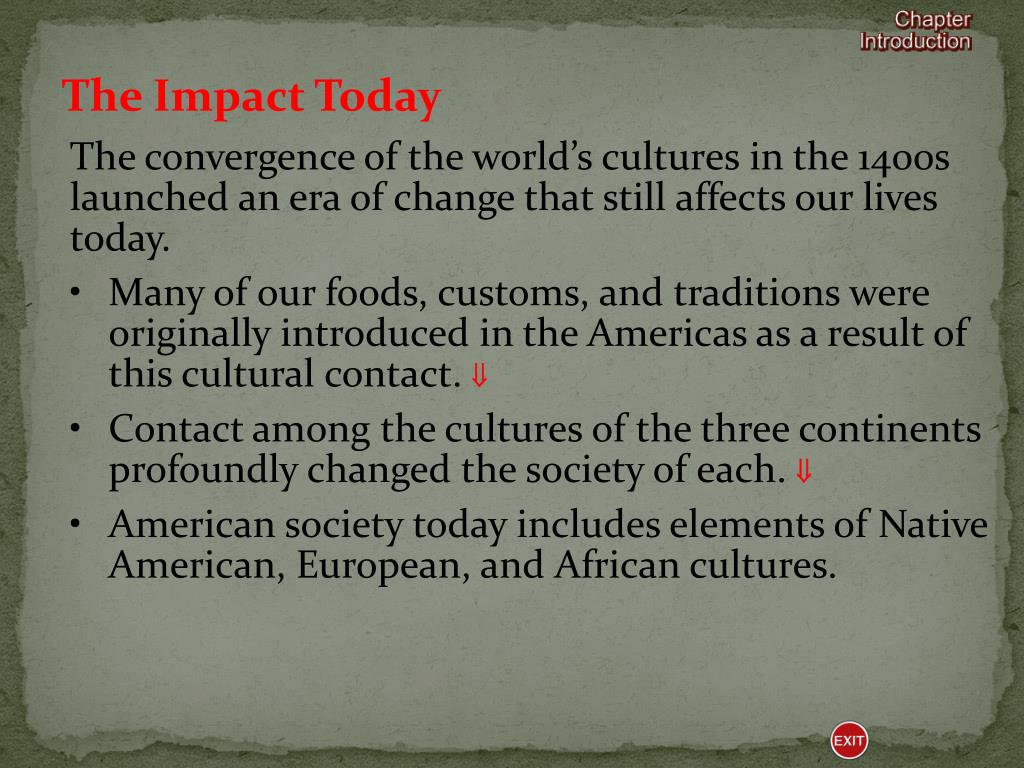 Chapter Introduction

The Impact Today

The convergence of the world's cultures in the 1400s launched an era of change that still affects our lives today.

• Many of our foods, customs, and traditions were originally introduced in the Americas as a result of this cultural contact. ⇓

• Contact among the cultures of the three continents profoundly changed the society of each. ⇓

• American society today includes elements of Native American, European, and African cultures.

EXIT